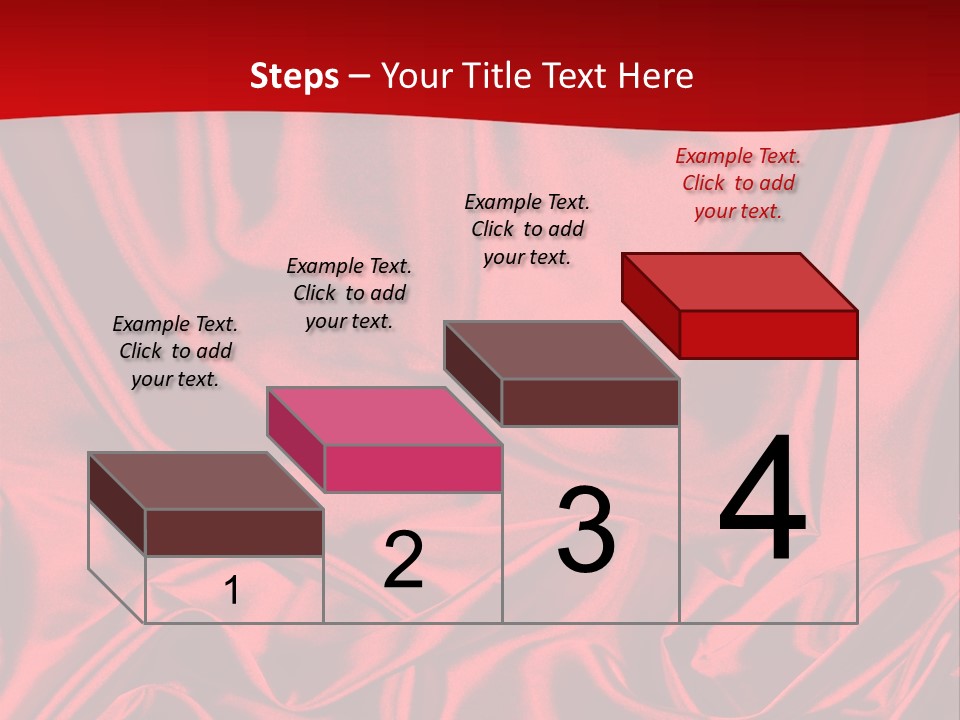 Steps – Your Title Text Here

Example Text. Click to add your text.

Example Text. Click to add your text.

Example Text. Click to add your text.

Example Text. Click to add your text.

1

2

3

4